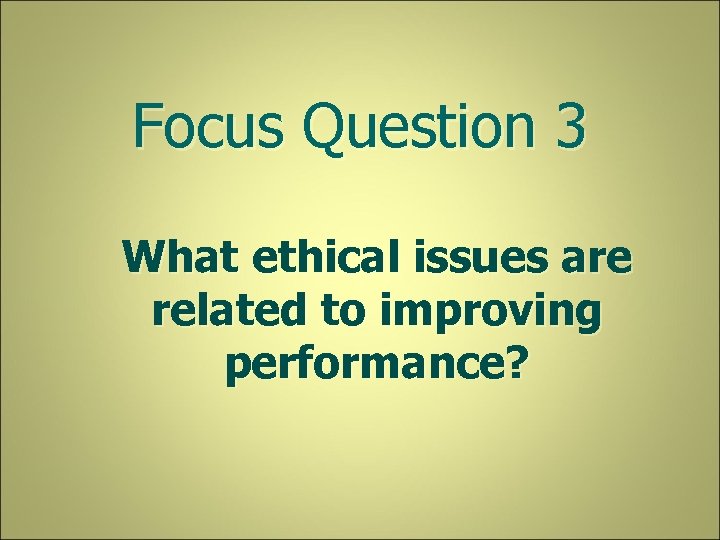 Focus Question 3

What ethical issues are related to improving performance?